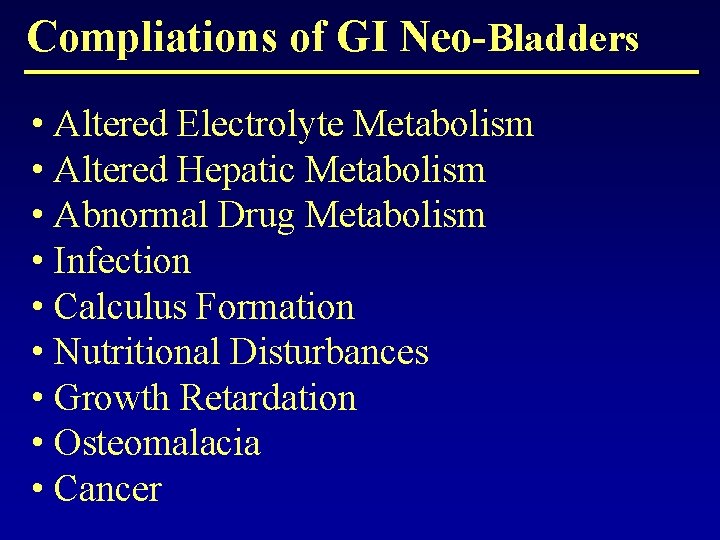 Compliations of GI Neo-Bladders

• Altered Electrolyte Metabolism
• Altered Hepatic Metabolism
• Abnormal Drug Metabolism
• Infection
• Calculus Formation
• Nutritional Disturbances
• Growth Retardation
• Osteomalacia
• Cancer